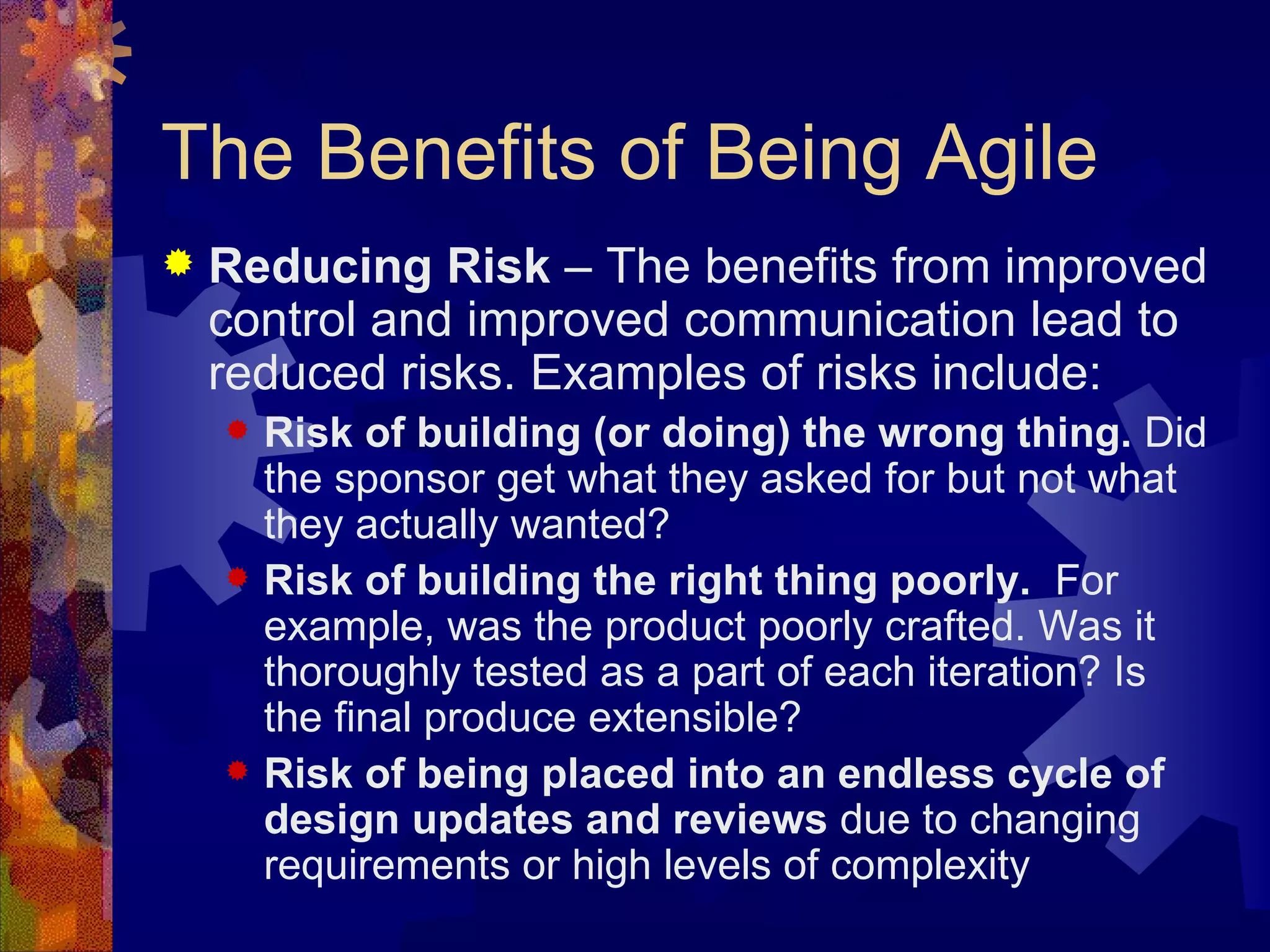 The Benefits of Being Agile

Reducing Risk – The benefits from improved control and improved communication lead to reduced risks. Examples of risks include:

Risk of building (or doing) the wrong thing. Did the sponsor get what they asked for but not what they actually wanted?

Risk of building the right thing poorly. For example, was the product poorly crafted. Was it thoroughly tested as a part of each iteration? Is the final produce extensible?

Risk of being placed into an endless cycle of design updates and reviews due to changing requirements or high levels of complexity